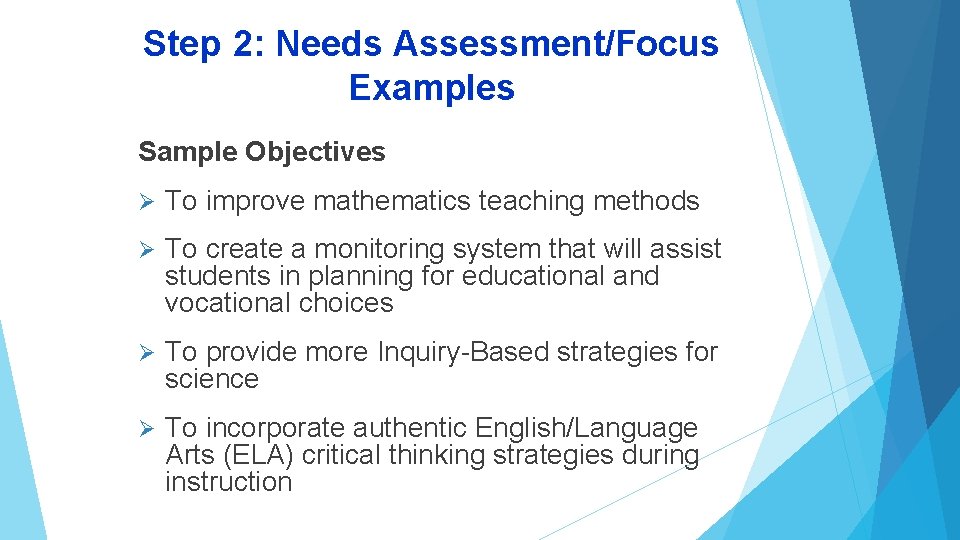 Step 2: Needs Assessment/Focus Examples

Sample Objectives

➢ To improve mathematics teaching methods

➢ To create a monitoring system that will assist students in planning for educational and vocational choices

➢ To provide more Inquiry-Based strategies for science

➢ To incorporate authentic English/Language Arts (ELA) critical thinking strategies during instruction